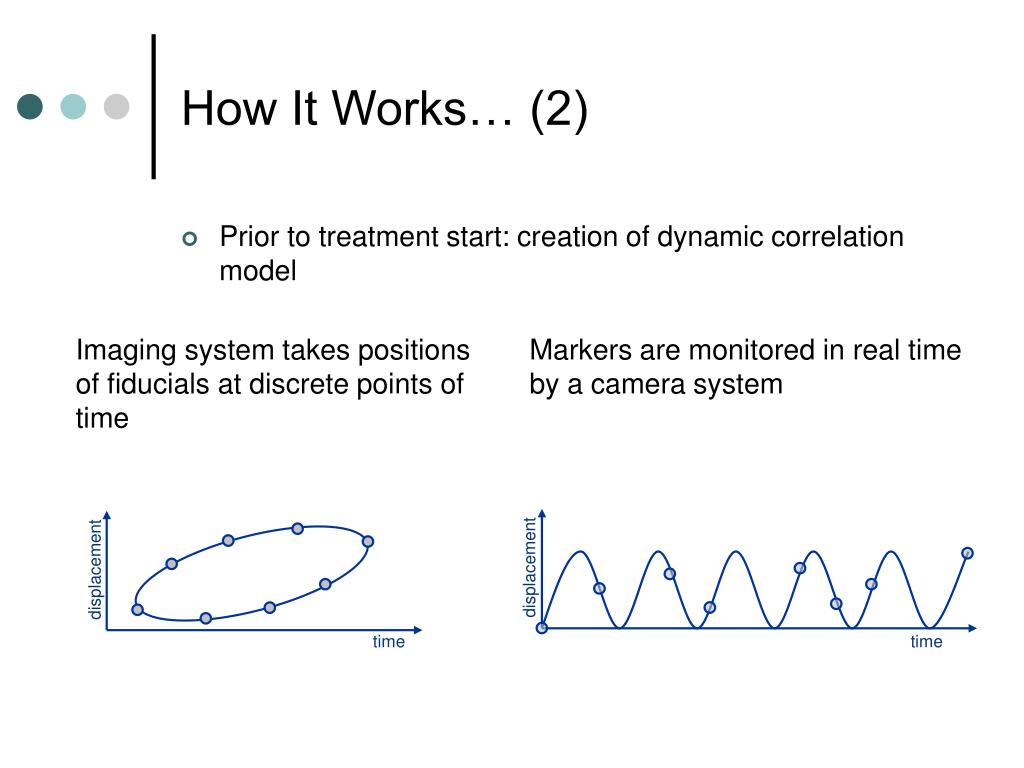 How It Works… (2)

Prior to treatment start: creation of dynamic correlation model

Imaging system takes positions of fiducials at discrete points of time

displacement

time

Markers are monitored in real time by a camera system

displacement

time